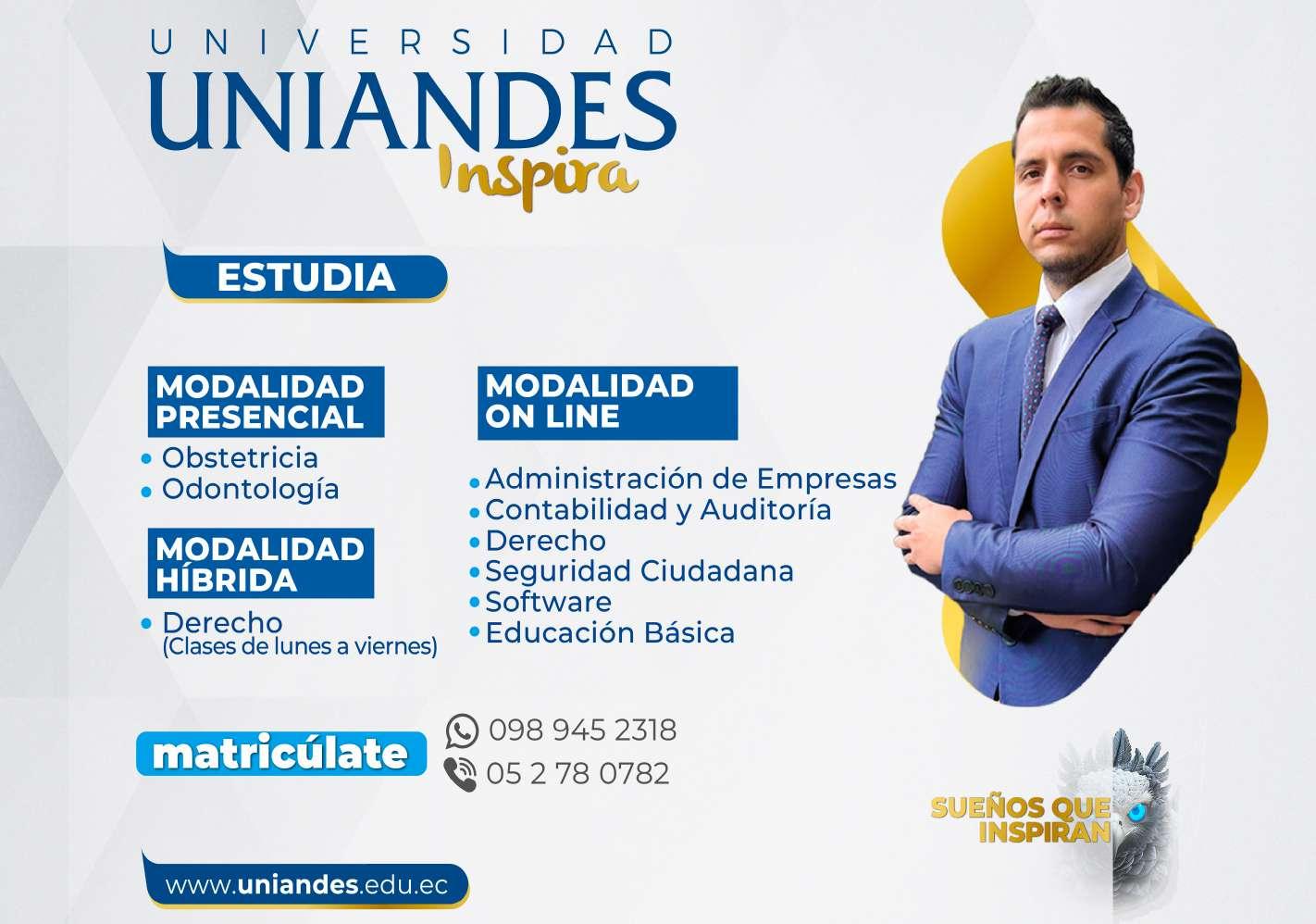 UNIVERSIDAD
UNIANDES
Inspira

ESTUDIA

MODALIDAD PRESENCIAL
• Obstetricia
• Odontología

MODALIDAD HÍBRIDA
• Derecho
(Clases de lunes a viernes)

MODALIDAD ON LINE
• Administración de Empresas
• Contabilidad y Auditoría
• Derecho
• Seguridad Ciudadana
• Software
• Educación Básica

matricúlate
098 945 2318
05 2 78 0782

SUEÑOS QUE INSPIRAN

www.uniandes.edu.ec